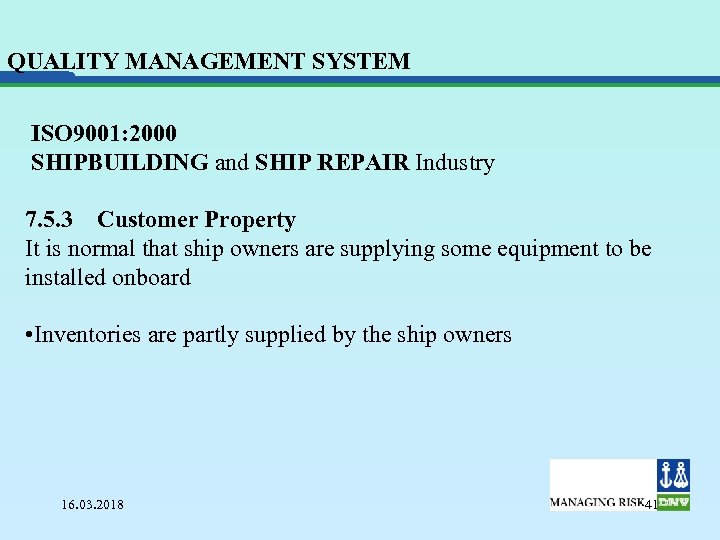 QUALITY MANAGEMENT SYSTEM

ISO9001:2000
SHIPBUILDING and SHIP REPAIR Industry

7.5.3 Customer Property
It is normal that ship owners are supplying some equipment to be installed onboard

•Inventories are partly supplied by the ship owners

16.03.2018

MANAGING RISK 41 DNV